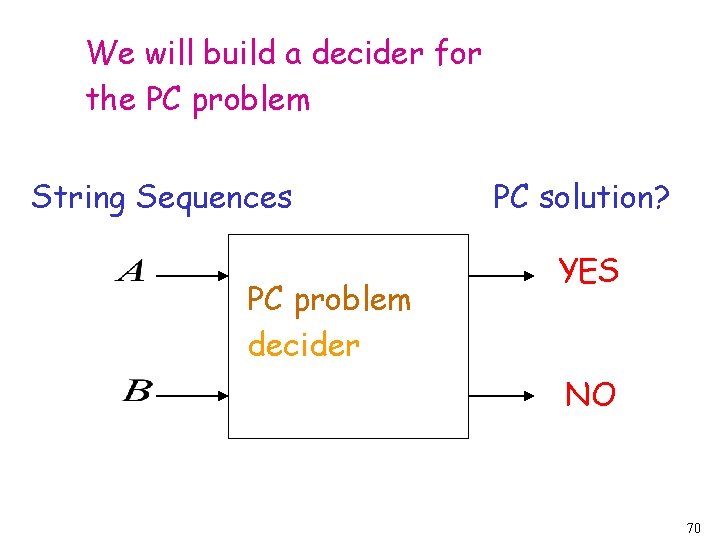 We will build a decider for the PC problem

String Sequences

PC solution?

$A$

$B$

PC problem decider

YES

NO

70